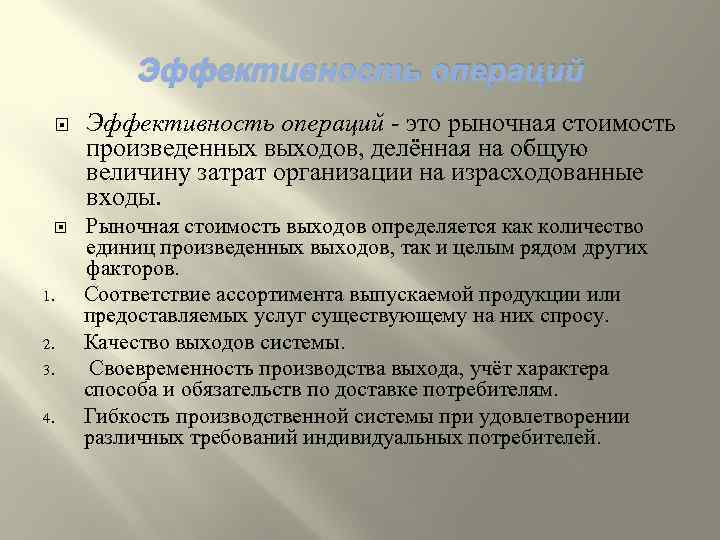 Эффективность операций

Эффективность операций - это рыночная стоимость произведенных выходов, делённая на общую величину затрат организации на израсходованные входы.

Рыночная стоимость выходов определяется как количество единиц произведенных выходов, так и целым рядом других факторов.

1. Соответствие ассортимента выпускаемой продукции или предоставляемых услуг существующему на них спросу.
2. Качество выходов системы.
3. Своевременность производства выхода, учёт характера способа и обязательств по доставке потребителям.
4. Гибкость производственной системы при удовлетворении различных требований индивидуальных потребителей.